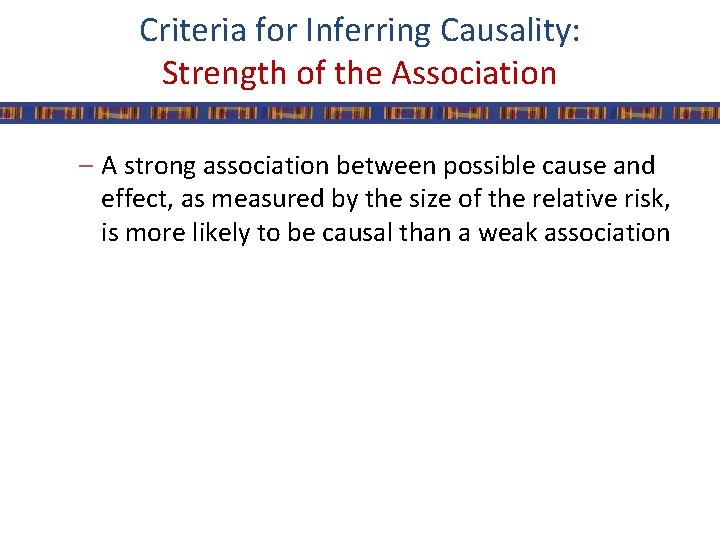 Criteria for Inferring Causality:
Strength of the Association

– A strong association between possible cause and effect, as measured by the size of the relative risk, is more likely to be causal than a weak association